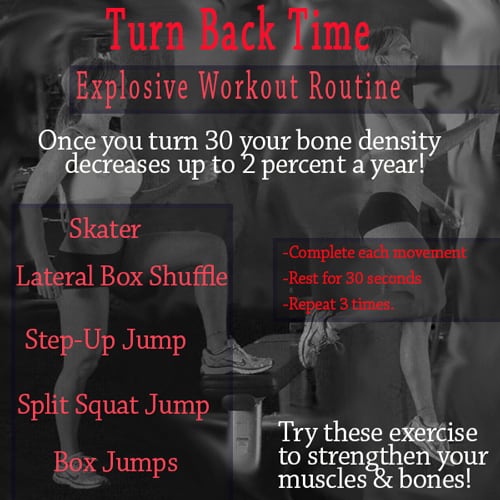 Turn Back Time

Explosive Workout Routine

Once you turn 30 your bone density decreases up to 2 percent a year!

Skater

Lateral Box Shuffle

Step-Up Jump

Split Squat Jump

Box Jumps

-Complete each movement
-Rest for 30 seconds
-Repeat 3 times.

Try these exercise to strengthen your muscles & bones!